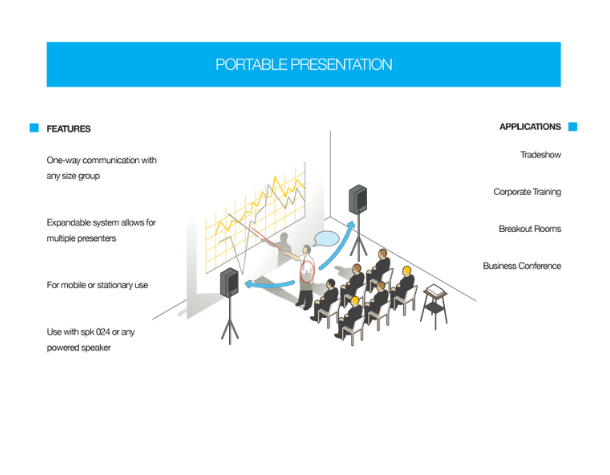 PORTABLE PRESENTATION

FEATURES

One-way communication with any size group

Expandable system allows for multiple presenters

For mobile or stationary use

Use with spk 024 or any powered speaker

APPLICATIONS

Tradeshow

Corporate Training

Breakout Rooms

Business Conference